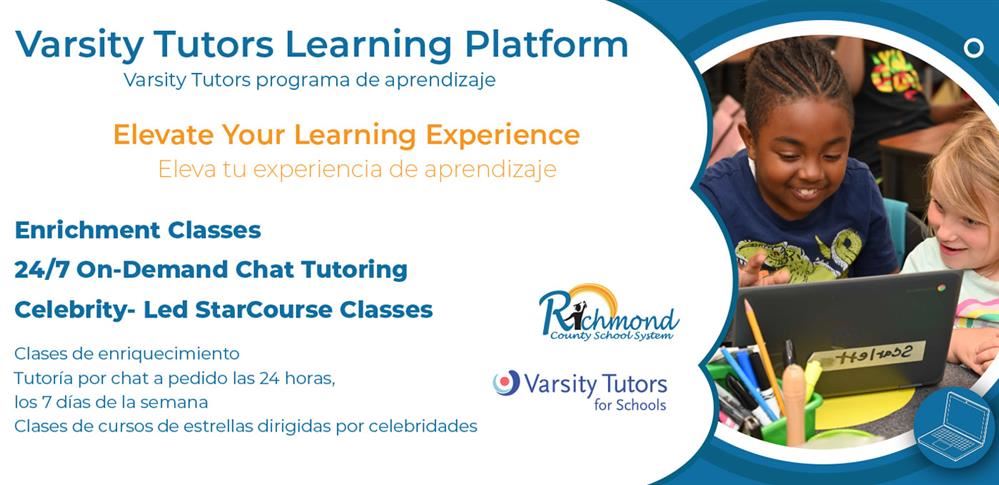 Varsity Tutors Learning Platform
Varsity Tutors programa de aprendizaje

Elevate Your Learning Experience
Eleva tu experiencia de aprendizaje

Enrichment Classes
24/7 On-Demand Chat Tutoring
Celebrity- Led StarCourse Classes

Clases de enriquecimiento
Tutoría por chat a pedido las 24 horas, los 7 días de la semana
Clases de cursos de estrellas dirigidas por celebridades

Richmond
County School System

Varsity Tutors
for Schools

Scarlett